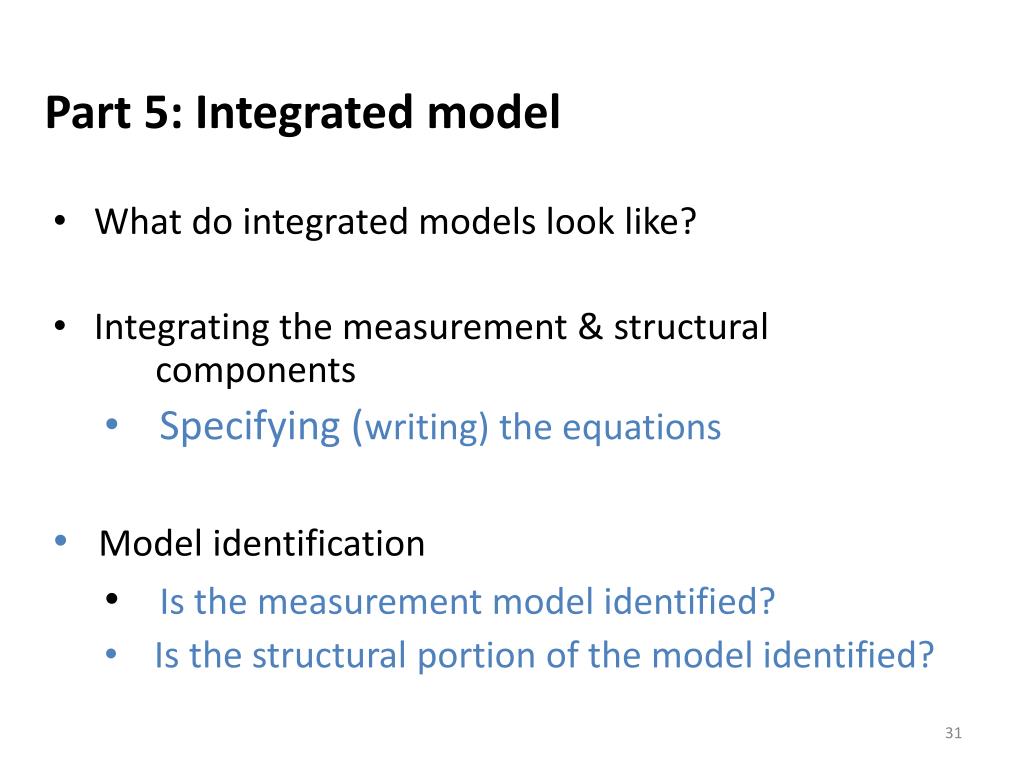 Part 5: Integrated model

• What do integrated models look like?

• Integrating the measurement & structural components

• Specifying (writing) the equations

• Model identification

• Is the measurement model identified?

• Is the structural portion of the model identified?

31